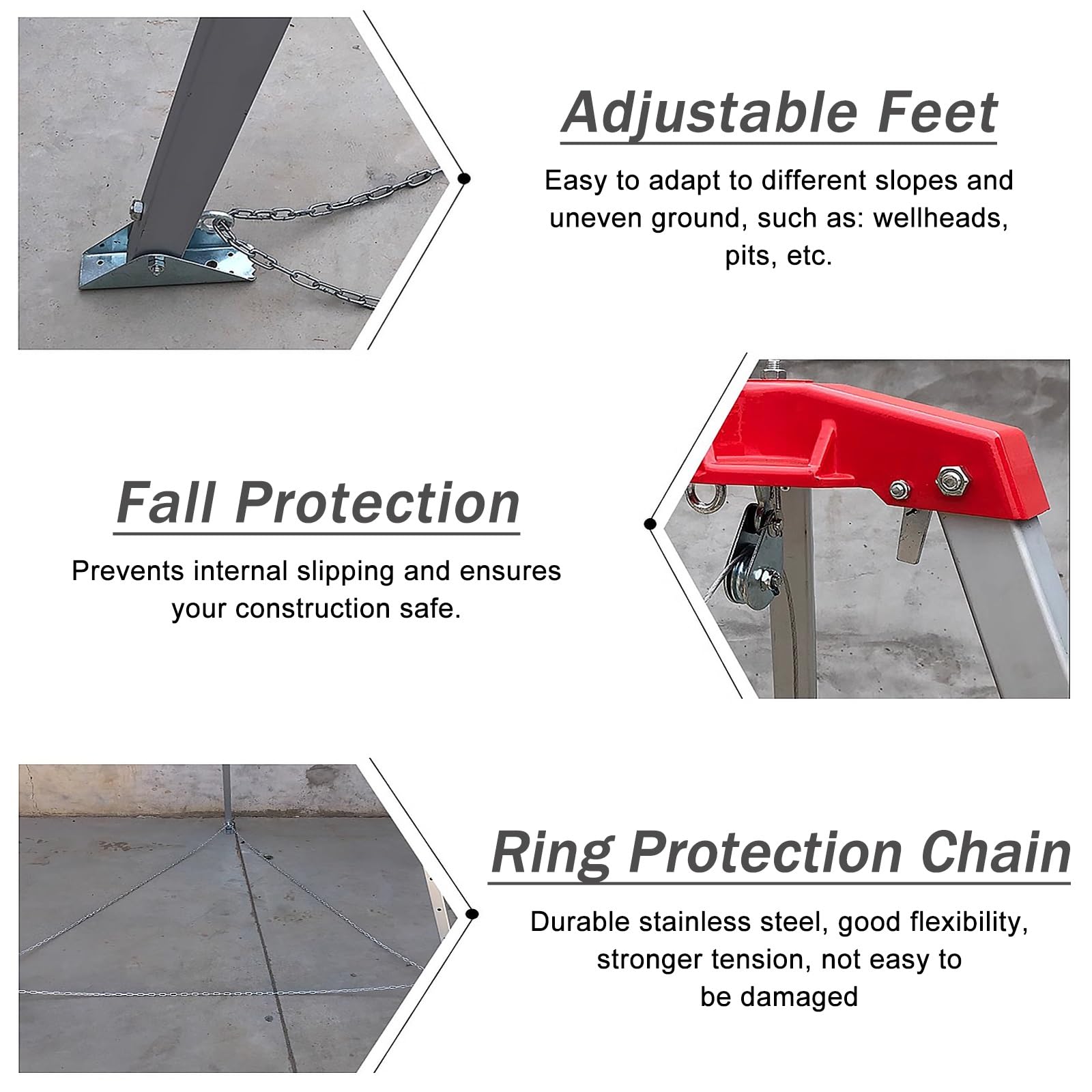 Adjustable Feet

Easy to adapt to different slopes and uneven ground, such as: wellheads, pits, etc.

Fall Protection

Prevents internal slipping and ensures your construction safe.

Ring Protection Chain

Durable stainless steel, good flexibility, stronger tension, not easy to be damaged